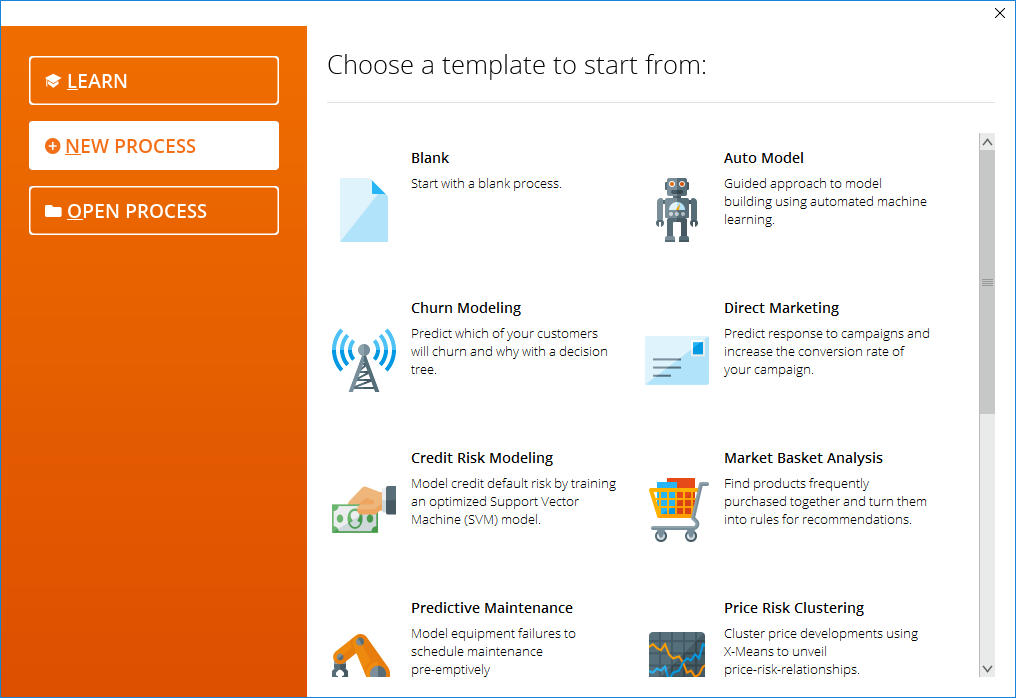 LEARN

NEW PROCESS

OPEN PROCESS

Choose a template to start from:

Blank
Start with a blank process.

Auto Model
Guided approach to model building using automated machine learning.

Churn Modeling
Predict which of your customers will churn and why with a decision tree.

Direct Marketing
Predict response to campaigns and increase the conversion rate of your campaign.

Credit Risk Modeling
Model credit default risk by training an optimized Support Vector Machine (SVM) model.

Market Basket Analysis
Find products frequently purchased together and turn them into rules for recommendations.

Predictive Maintenance
Model equipment failures to schedule maintenance pre-emptively

Price Risk Clustering
Cluster price developments using X-Means to unveil price-risk-relationships.